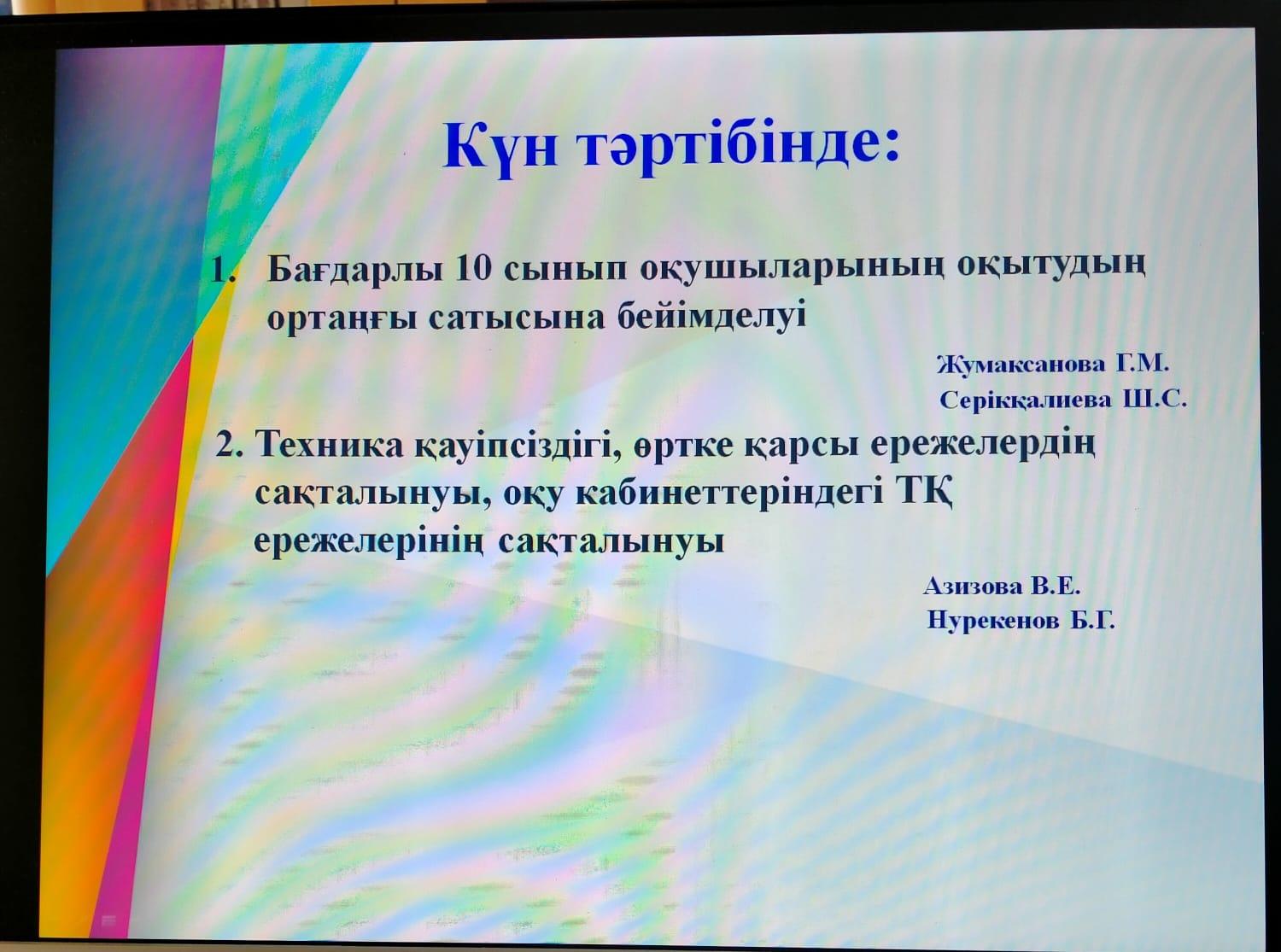 Күн тәртібінде:

1. Бағдарлы 10 сынып оқушыларының оқытудың ортаңғы сатысына бейімделуі

Жумаксанова Г.М.
Серікқалиева Ш.С.

2. Техника қауіпсіздігі, өртке қарсы ережелердің сақталынуы, оқу кабинеттеріндегі ТҚ ережелерінің сақталынуы

Азизова В.Е.
Нурекенов Б.Г.